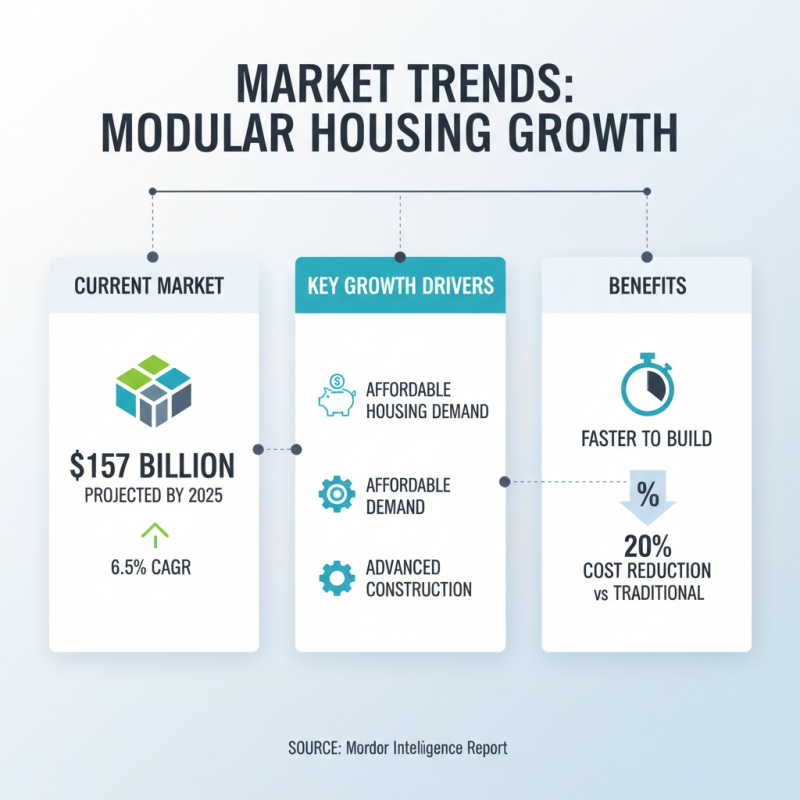 MARKET TRENDS: MODULAR HOUSING GROWTH

CURRENT MARKET

$157 BILLION
PROJECTED BY 2025

6.5% CAGR

KEY GROWTH DRIVERS

AFFORDABLE HOUSING DEMAND

AFFORDABLE DEMAND

ADVANCED CONSTRUCTION

BENEFITS

FASTER TO BUILD

%

20%
COST REDUCTION vs TRADITIONAL

SOURCE: Mordor Intelligence Report